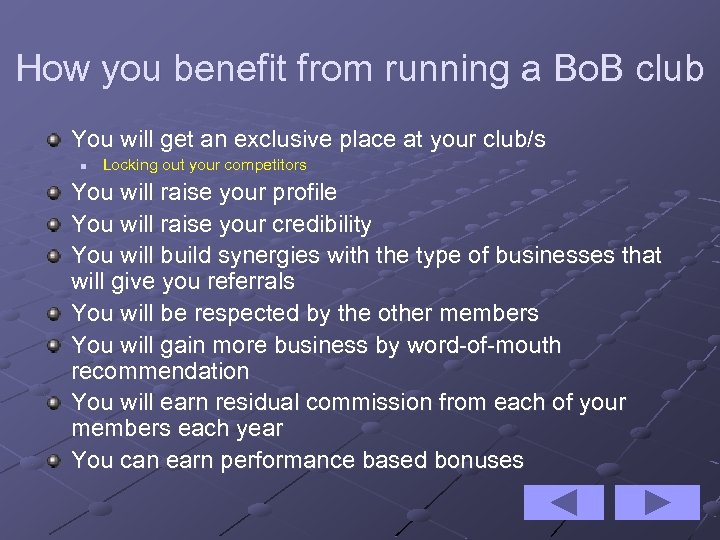 How you benefit from running a BoB club

You will get an exclusive place at your club/s

Locking out your competitors

You will raise your profile

You will raise your credibility

You will build synergies with the type of businesses that will give you referrals

You will be respected by the other members

You will gain more business by word-of-mouth recommendation

You will earn residual commission from each of your members each year

You can earn performance based bonuses